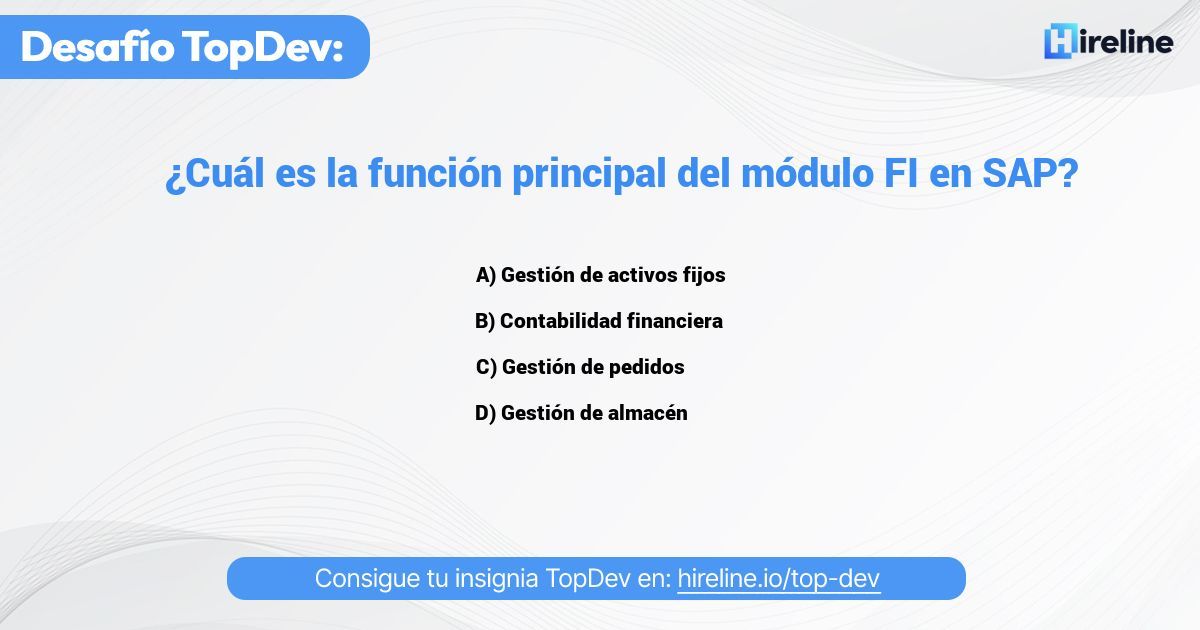 Desafío TopDev:

Hireline

¿Cuál es la función principal del módulo FI en SAP?

A) Gestión de activos fijos

B) Contabilidad financiera

C) Gestión de pedidos

D) Gestión de almacén

Consigue tu insignia TopDev en: hireline.io/top-dev